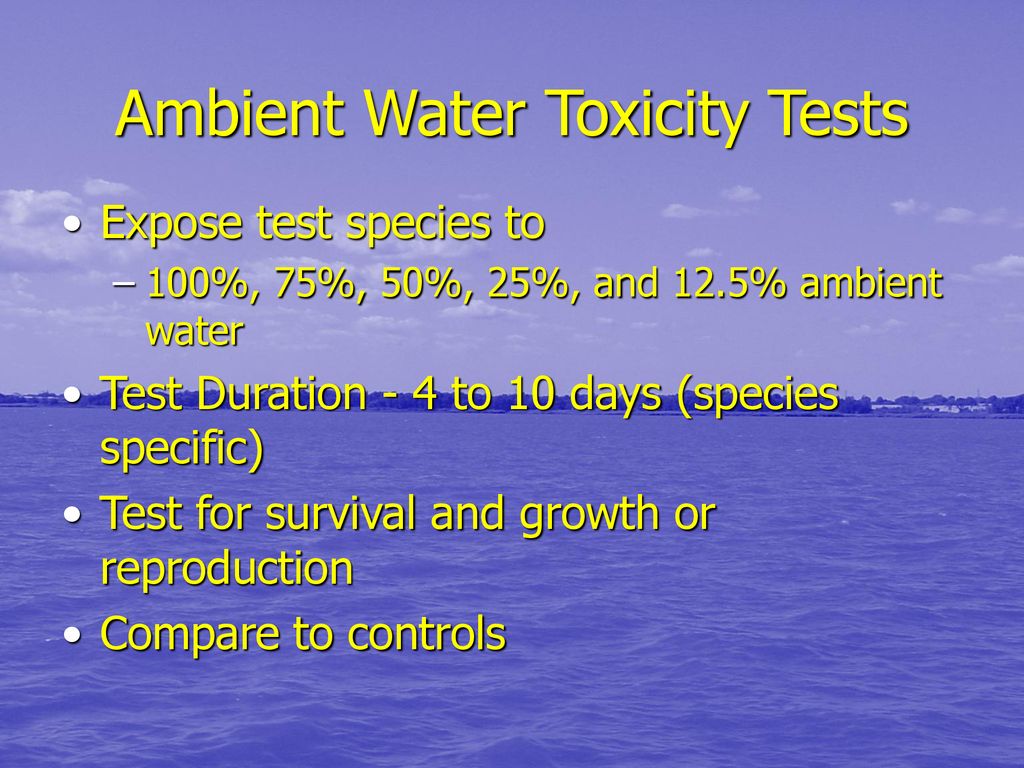 Ambient Water Toxicity Tests

• Expose test species to
– 100%, 75%, 50%, 25%, and 12.5% ambient water

• Test Duration - 4 to 10 days (species specific)

• Test for survival and growth or reproduction

• Compare to controls